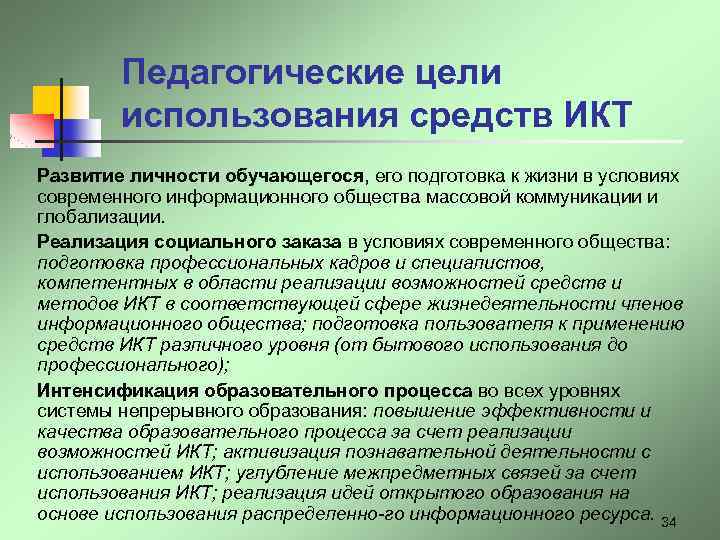 Педагогические цели использования средств ИКТ

Развитие личности обучающегося, его подготовка к жизни в условиях современного информационного общества массовой коммуникации и глобализации.

Реализация социального заказа в условиях современного общества: подготовка профессиональных кадров и специалистов, компетентных в области реализации возможностей средств и методов ИКТ в соответствующей сфере жизнедеятельности членов информационного общества; подготовка пользователя к применению средств ИКТ различного уровня (от бытового использования до профессионального);

Интенсификация образовательного процесса во всех уровнях системы непрерывного образования: повышение эффективности и качества образовательного процесса за счет реализации возможностей ИКТ; активизация познавательной деятельности с использованием ИКТ; углубление межпредметных связей за счет использования ИКТ; реализация идей открытого образования на основе использования распределенно-го информационного ресурса.

34